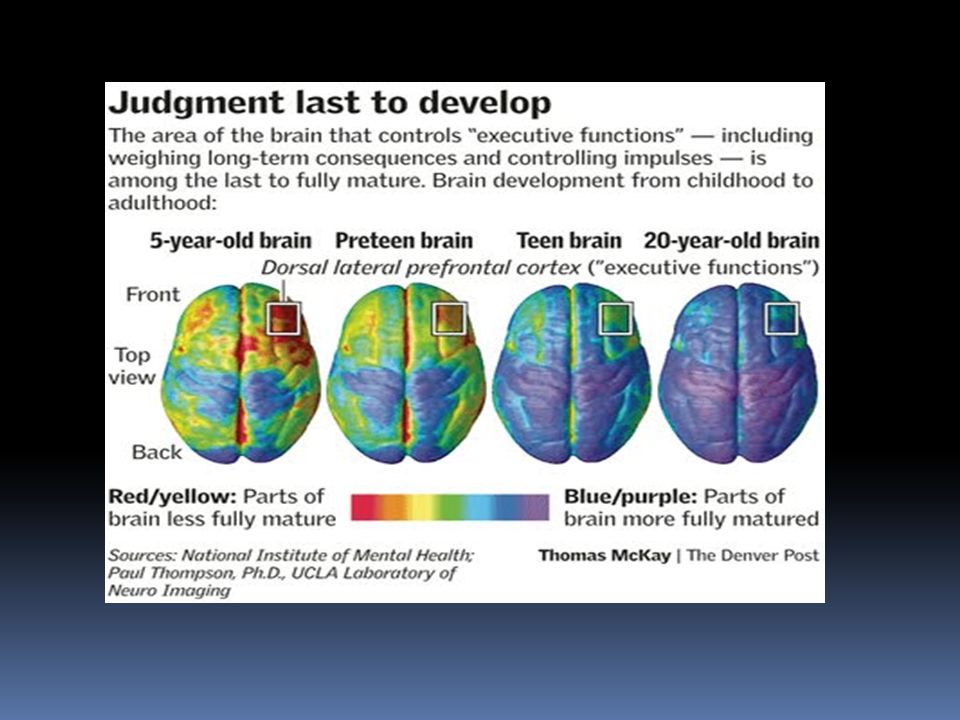 Judgment last to develop

The area of the brain that controls "executive functions" — including weighing long-term consequences and controlling impulses — is among the last to fully mature. Brain development from childhood to adulthood:

5-year-old brain Preteen brain Teen brain 20-year-old brain

Dorsal lateral prefrontal cortex ("executive functions")

Front

Top view

Back

Red/yellow: Parts of brain less fully mature

Blue/purple: Parts of brain more fully matured

Sources: National Institute of Mental Health; Paul Thompson, Ph.D., UCLA Laboratory of Neuro Imaging

Thomas McKay | The Denver Post